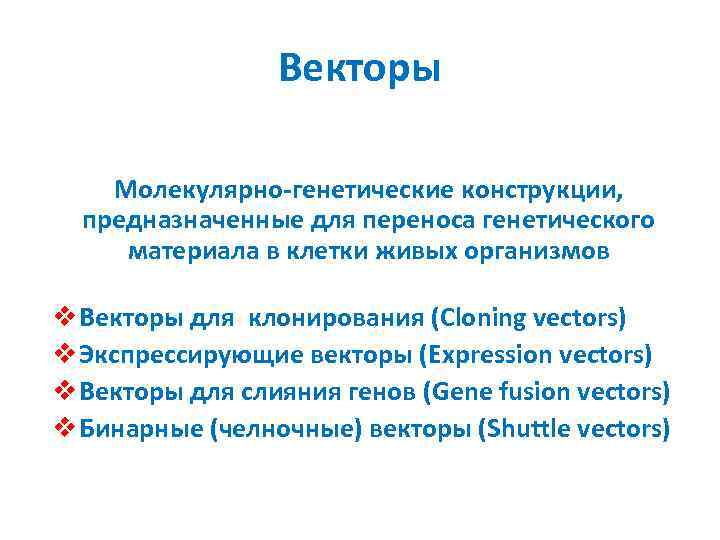 Векторы

Молекулярно-генетические конструкции, предназначенные для переноса генетического материала в клетки живых организмов

❖ Векторы для клонирования (Cloning vectors)
❖ Экспрессирующие векторы (Expression vectors)
❖ Векторы для слияния генов (Gene fusion vectors)
❖ Бинарные (челночные) векторы (Shuttle vectors)